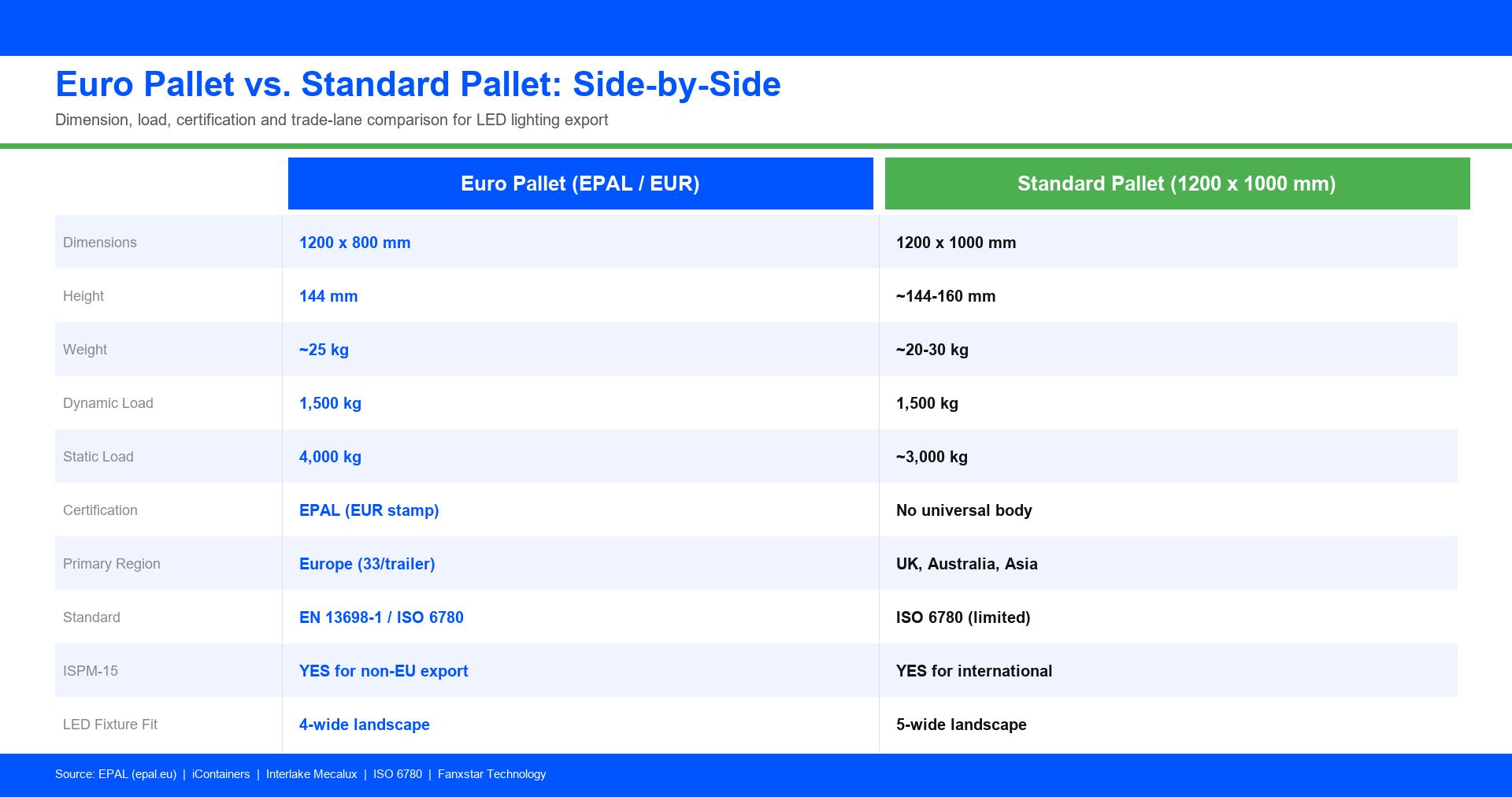 Euro Pallet vs. Standard Pallet: Side-by-Side

Dimension, load, certification and trade-lane comparison for LED lighting export

| | Euro Pallet (EPAL / EUR) | Standard Pallet (1200 x 1000 mm) |
|---|---|---|
| Dimensions | 1200 x 800 mm | 1200 x 1000 mm |
| Height | 144 mm | ~144-160 mm |
| Weight | ~25 kg | ~20-30 kg |
| Dynamic Load | 1,500 kg | 1,500 kg |
| Static Load | 4,000 kg | ~3,000 kg |
| Certification | EPAL (EUR stamp) | No universal body |
| Primary Region | Europe (33/trailer) | UK, Australia, Asia |
| Standard | EN 13698-1 / ISO 6780 | ISO 6780 (limited) |
| ISPM-15 | YES for non-EU export | YES for international |
| LED Fixture Fit | 4-wide landscape | 5-wide landscape |

Source: EPAL (epal.eu) | iContainers | Interlake Mecalux | ISO 6780 | Fanxstar Technology